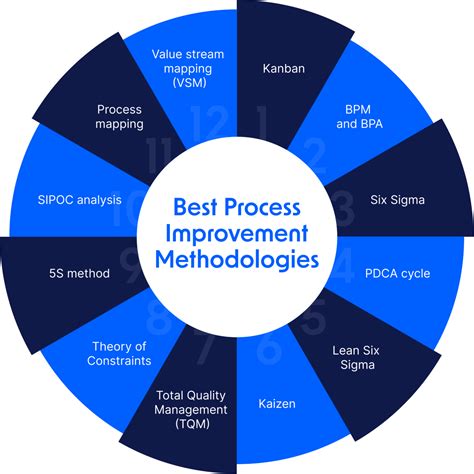 Best Process Improvement Methodologies

1
Kanban

2
BPM and BPA

3
Six Sigma

4
PDCA cycle

5
Lean Six Sigma

6
Kaizen

7
Total Quality Management (TQM)

8
Theory of Constraints

9
5S method

10
SIPOC analysis

11
Process mapping

12
Value stream mapping (VSM)